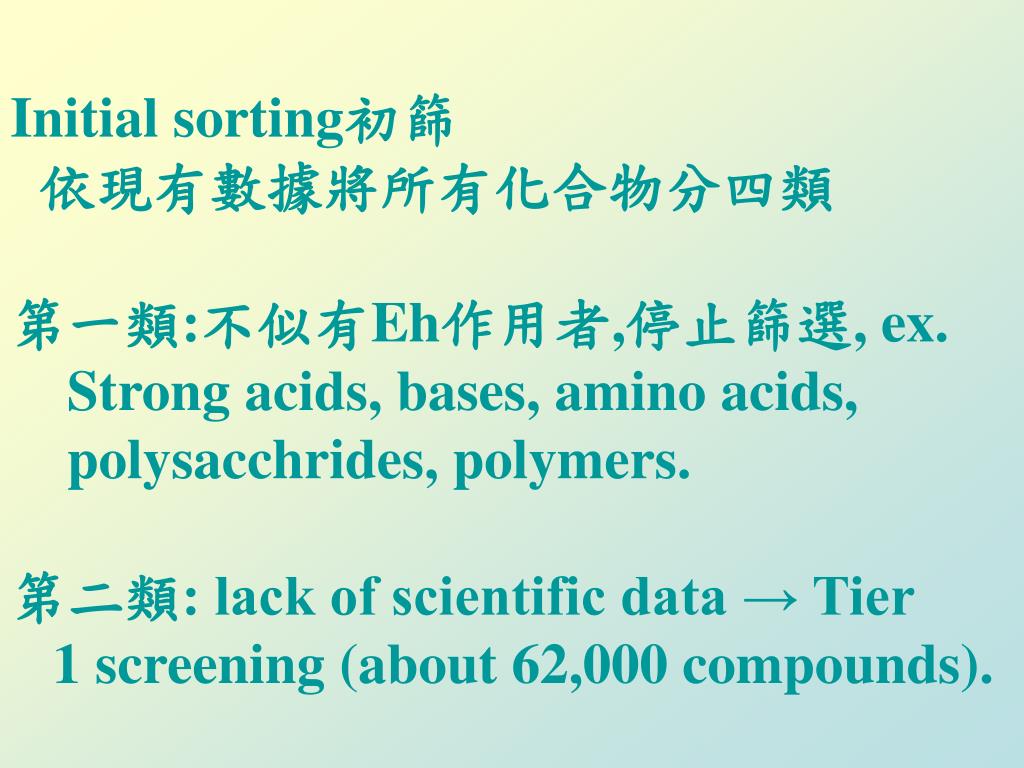 Initial sorting初篩
依現有數據將所有化合物分四類

第一類:不似有Eh作用者,停止篩選, ex. Strong acids, bases, amino acids, polysacchrides, polymers.

第二類: lack of scientific data → Tier 1 screening (about 62,000 compounds).